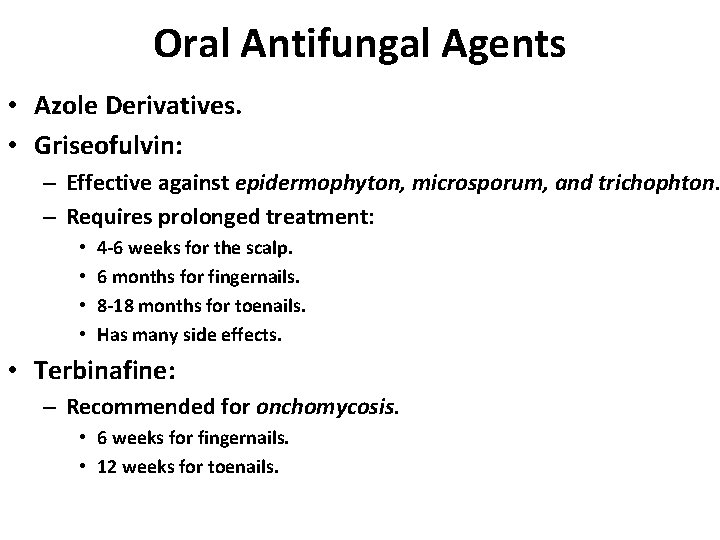 Oral Antifungal Agents

• Azole Derivatives.
• Griseofulvin:
– Effective against epidermophyton, microsporum, and trichophton.
– Requires prolonged treatment:
• 4-6 weeks for the scalp.
• 6 months for fingernails.
• 8-18 months for toenails.
• Has many side effects.
• Terbinafine:
– Recommended for onchomycosis.
• 6 weeks for fingernails.
• 12 weeks for toenails.